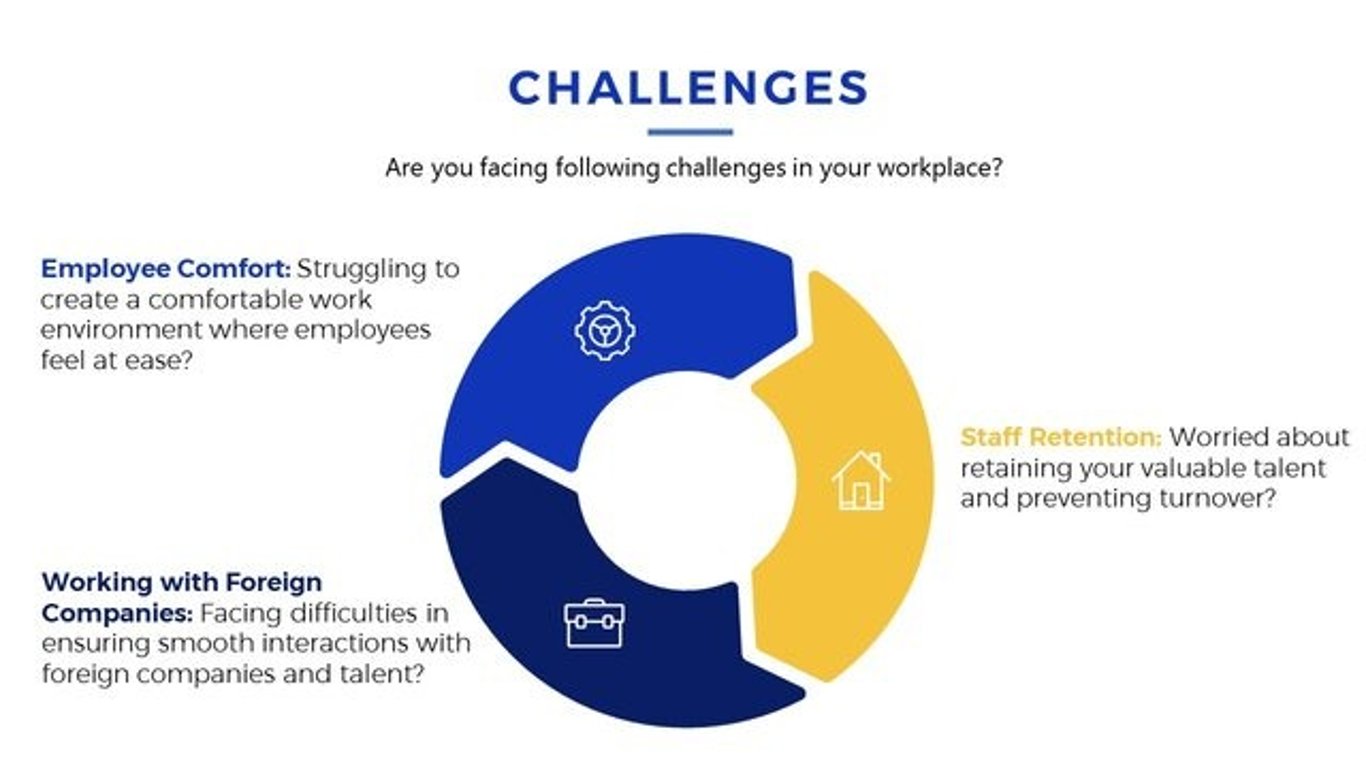 CHALLENGES

Are you facing following challenges in your workplace?

Employee Comfort: Struggling to create a comfortable work environment where employees feel at ease?

Staff Retention: Worried about retaining your valuable talent and preventing turnover?

Working with Foreign Companies: Facing difficulties in ensuring smooth interactions with foreign companies and talent?